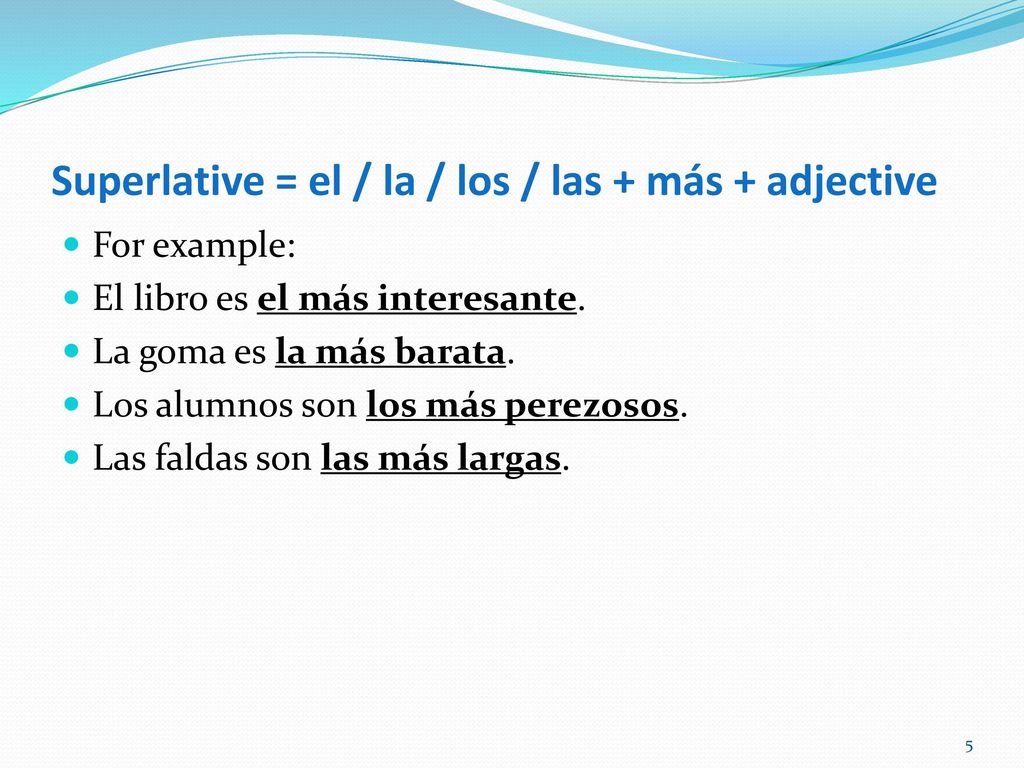 Superlative = el / la / los / las + más + adjective

For example:

El libro es el más interesante.

La goma es la más barata.

Los alumnos son los más perezosos.

Las faldas son las más largas.

5